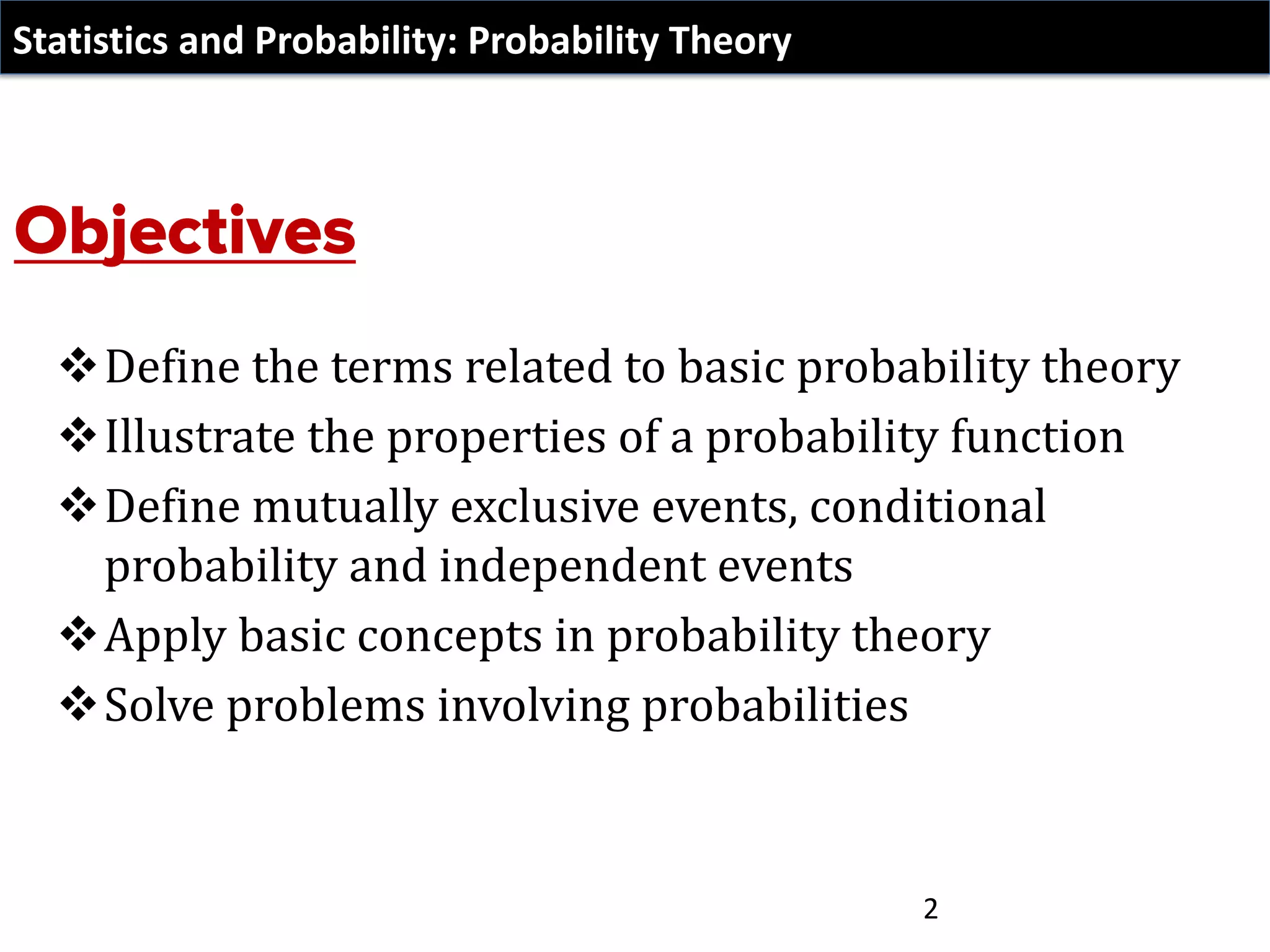 Statistics and Probability: Probability Theory

Objectives

❖ Define the terms related to basic probability theory
❖ Illustrate the properties of a probability function
❖ Define mutually exclusive events, conditional probability and independent events
❖ Apply basic concepts in probability theory
❖ Solve problems involving probabilities

2